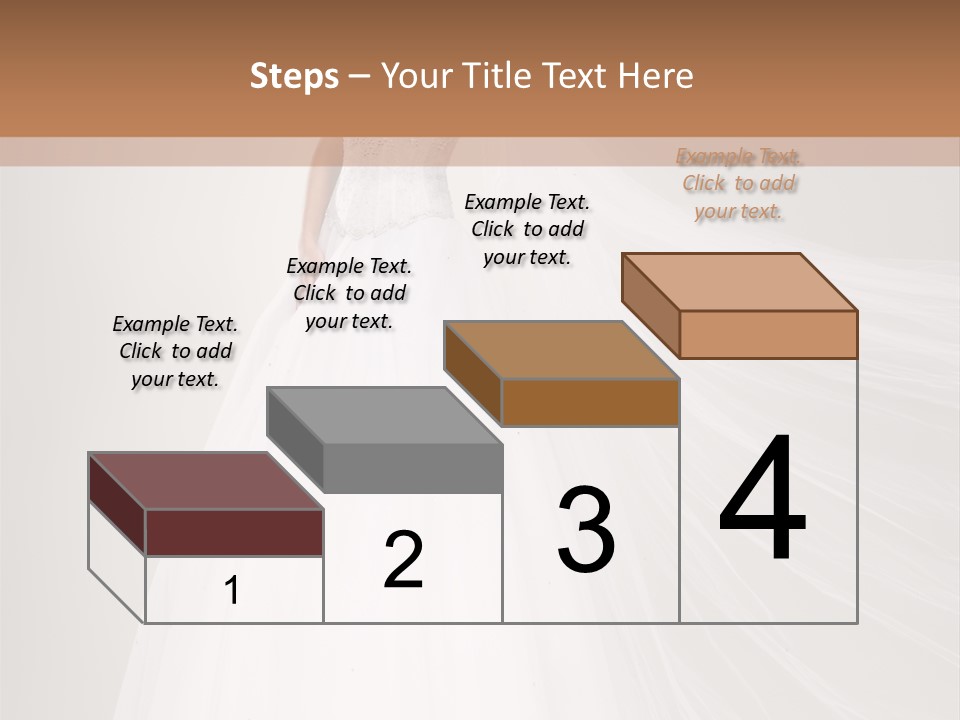 Steps – Your Title Text Here

Example Text. Click to add your text.

Example Text. Click to add your text.

Example Text. Click to add your text.

Example Text. Click to add your text.

1

2

3

4